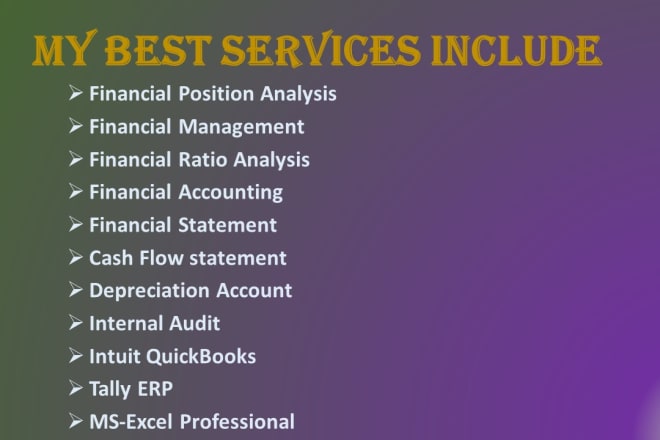 MY BEST SERVICES INCLUDE

➢ Financial Position Analysis
➢ Financial Management
➢ Financial Ratio Analysis
➢ Financial Accounting
➢ Financial Statement
➢ Cash Flow statement
➢ Depreciation Account
➢ Internal Audit
➢ Intuit QuickBooks
➢ Tally ERP
➢ MS-Excel Professional